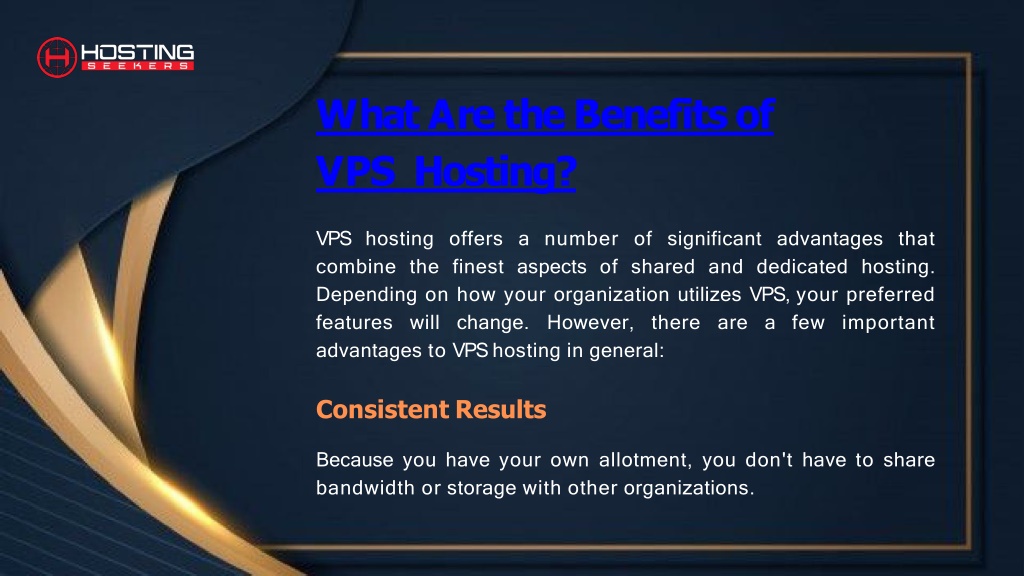 HOSTING
SEEKERS

What Are the Benefits of VPS Hosting?

VPS hosting offers a number of significant advantages that combine the finest aspects of shared and dedicated hosting. Depending on how your organization utilizes VPS, your preferred features will change. However, there are a few important advantages to VPS hosting in general:

Consistent Results

Because you have your own allotment, you don't have to share bandwidth or storage with other organizations.